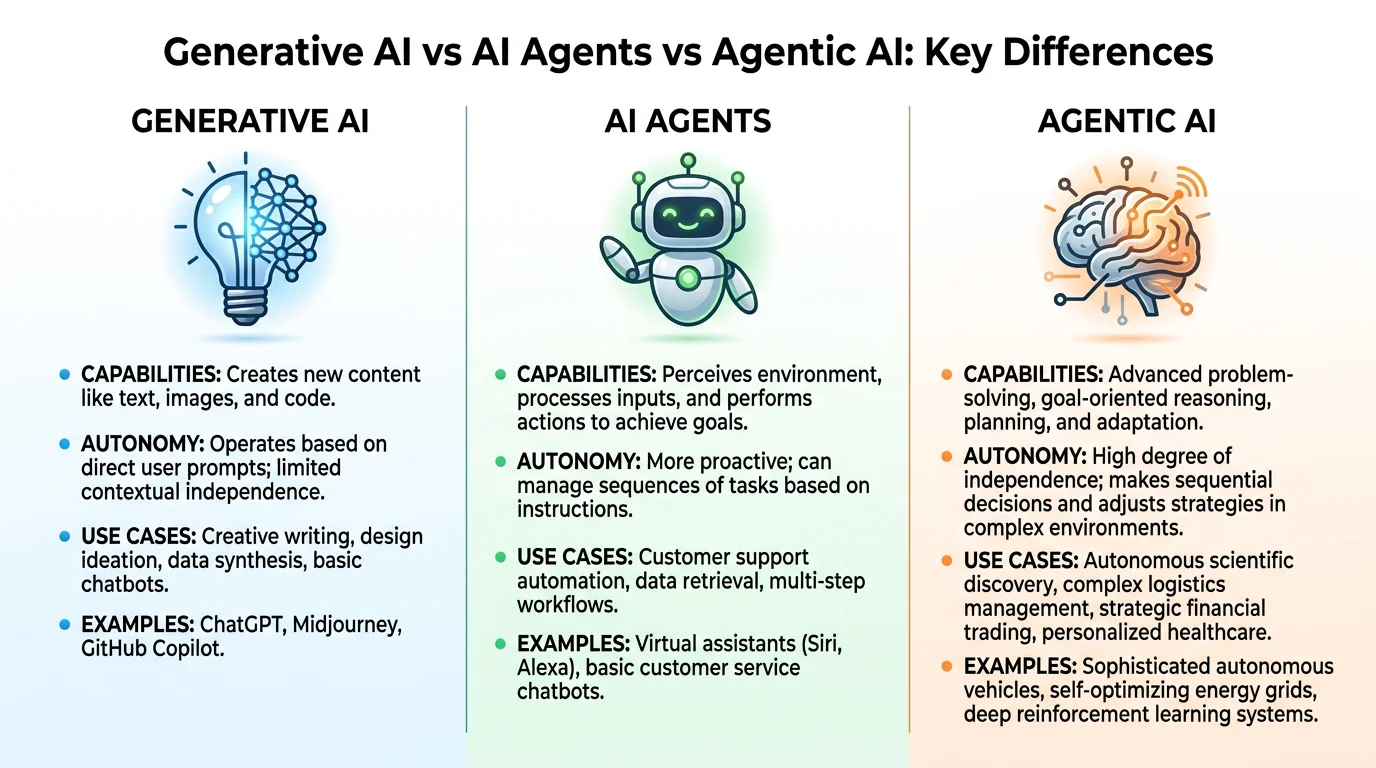 Generative AI vs AI Agents vs Agentic AI: Key Differences

GENERATIVE AI

- CAPABILITIES: Creates new content like text, images, and code.
- AUTONOMY: Operates based on direct user prompts; limited contextual independence.
- USE CASES: Creative writing, design ideation, data synthesis, basic chatbots.
- EXAMPLES: ChatGPT, Midjourney, GitHub Copilot.

AI AGENTS

- CAPABILITIES: Perceives environment, processes inputs, and performs actions to achieve goals.
- AUTONOMY: More proactive; can manage sequences of tasks based on instructions.
- USE CASES: Customer support automation, data retrieval, multi-step workflows.
- EXAMPLES: Virtual assistants (Siri, Alexa), basic customer service chatbots.

AGENTIC AI

- CAPABILITIES: Advanced problem-solving, goal-oriented reasoning, planning, and adaptation.
- AUTONOMY: High degree of independence; makes sequential decisions and adjusts strategies in complex environments.
- USE CASES: Autonomous scientific discovery, complex logistics management, strategic financial trading, personalized healthcare.
- EXAMPLES: Sophisticated autonomous vehicles, self-optimizing energy grids, deep reinforcement learning systems.